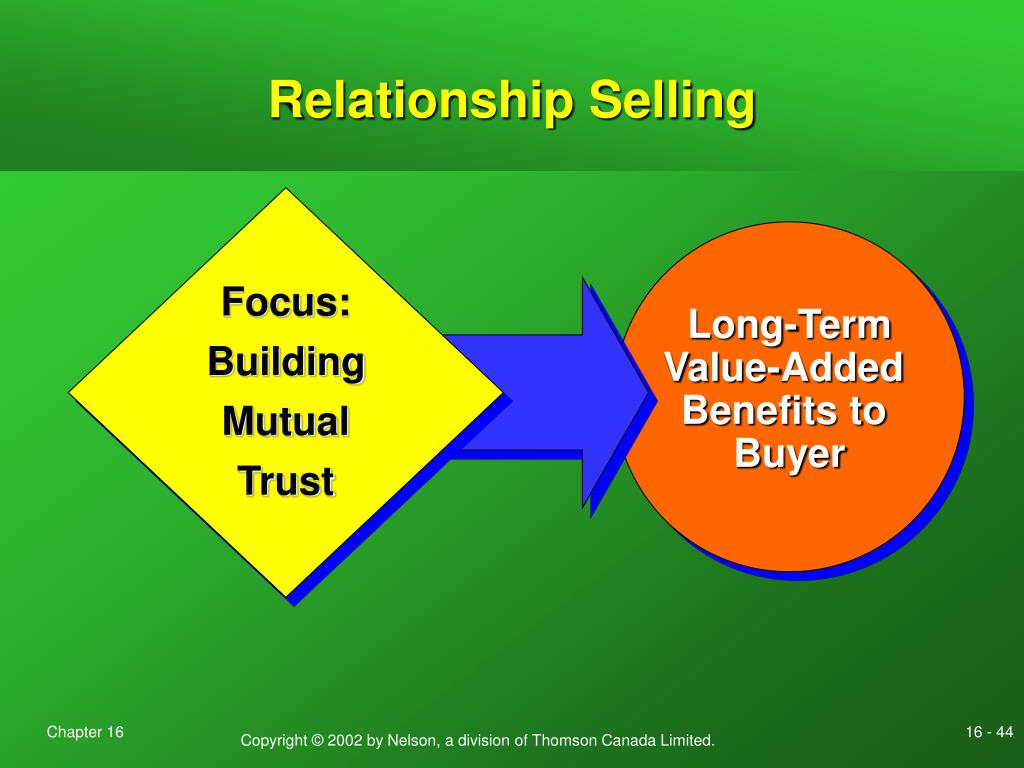 Relationship Selling

Focus:
Building
Mutual
Trust

Long-Term
Value-Added
Benefits to
Buyer

Chapter 16

Copyright © 2002 by Nelson, a division of Thomson Canada Limited.

16 - 44